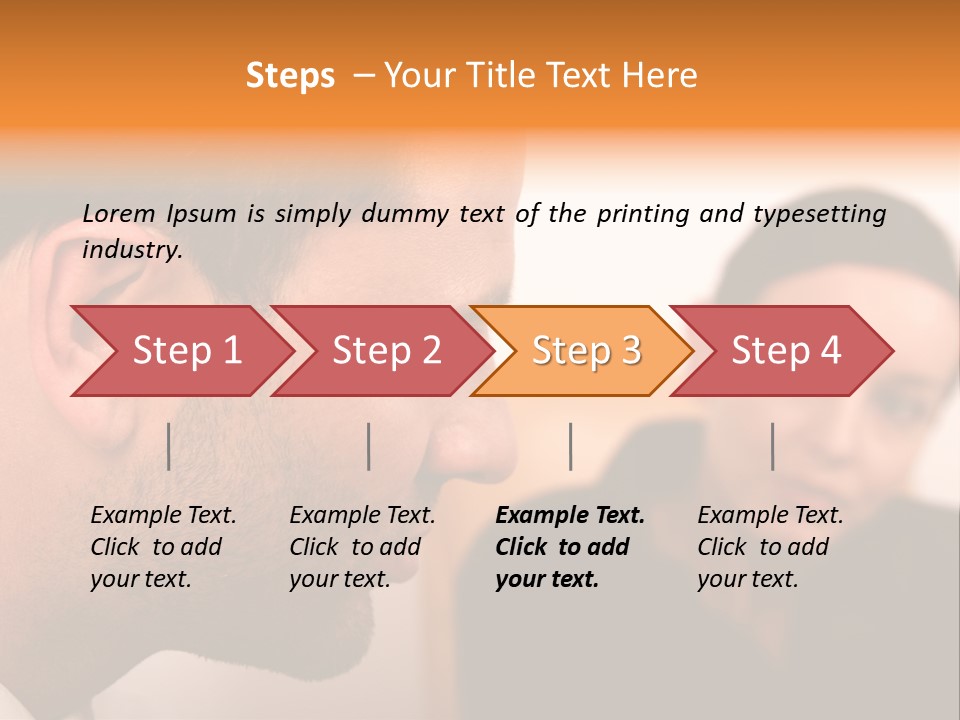 Steps – Your Title Text Here

Lorem Ipsum is simply dummy text of the printing and typesetting industry.

Step 1

Step 2

Step 3

Step 4

Example Text. Click to add your text.

Example Text. Click to add your text.

Example Text. Click to add your text.

Example Text. Click to add your text.